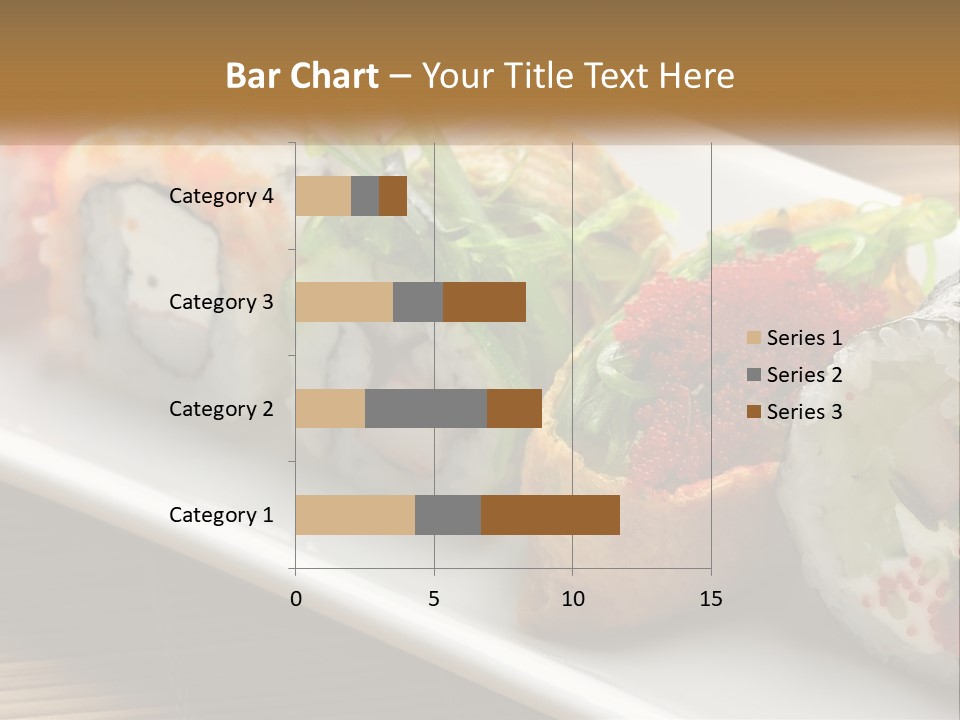 Bar Chart – Your Title Text Here

Category 4
Category 3
Category 2
Category 1

0
5
10
15

Series 1
Series 2
Series 3